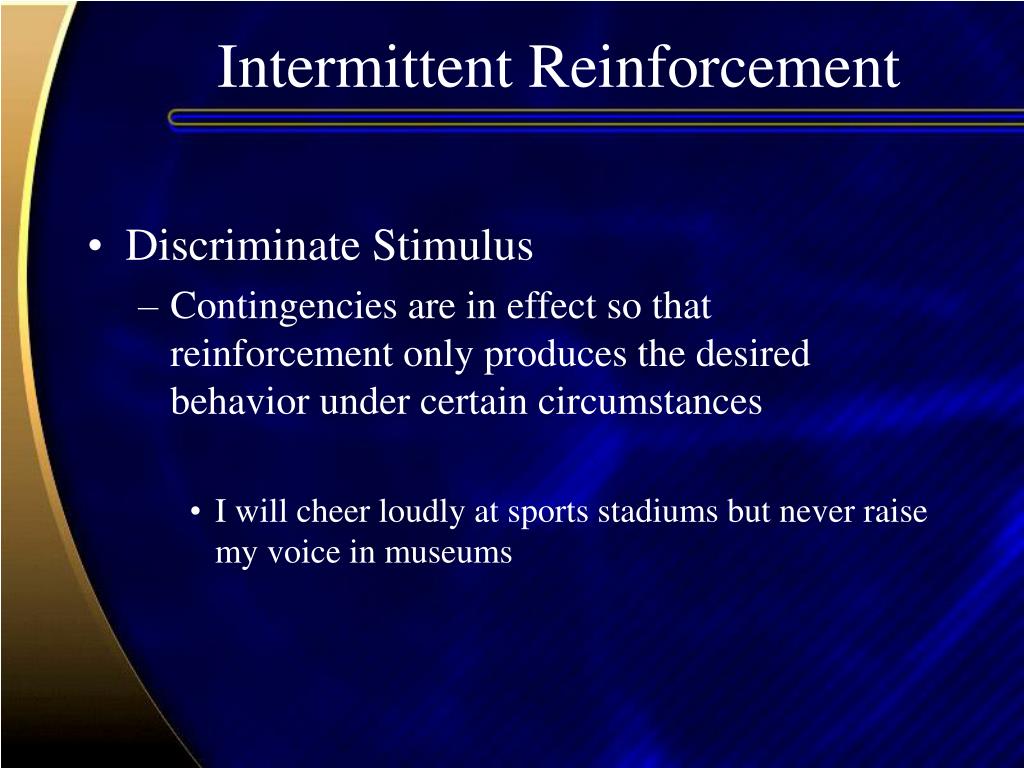 Intermittent Reinforcement

• Discriminate Stimulus
– Contingencies are in effect so that reinforcement only produces the desired behavior under certain circumstances

• I will cheer loudly at sports stadiums but never raise my voice in museums